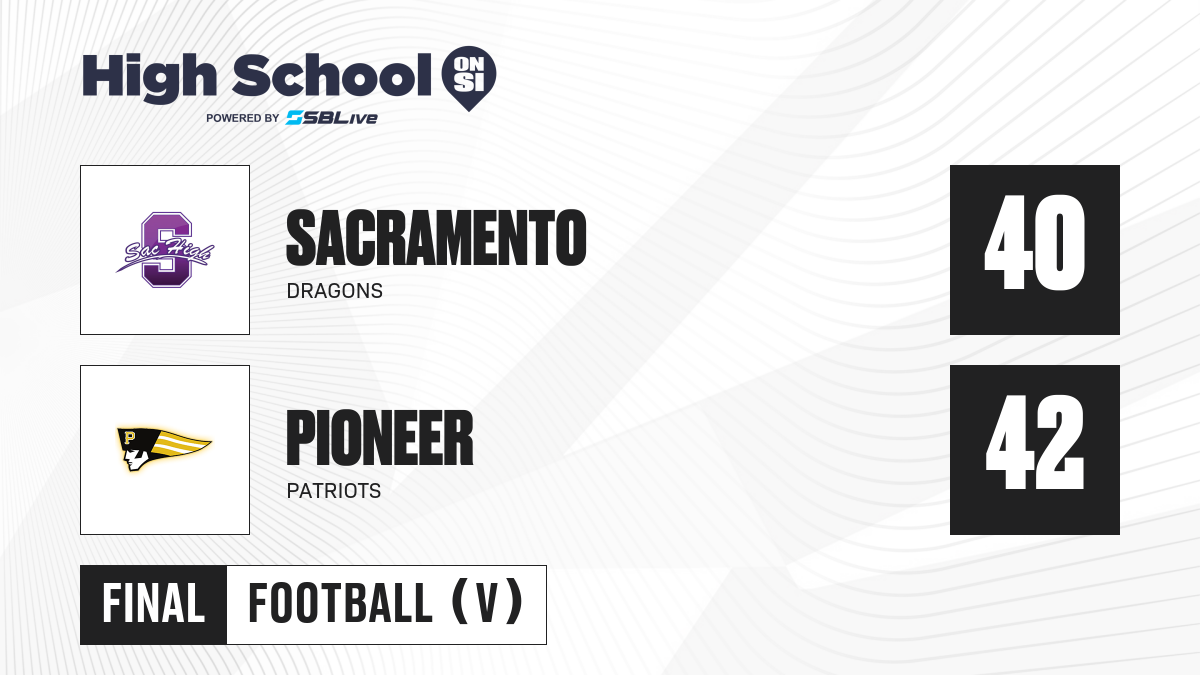 High School ON SI
POWERED BY SBLive

Sac High S

SACRAMENTO
DRAGONS

40

P

PIONEER
PATRIOTS

42

FINAL FOOTBALL (V)